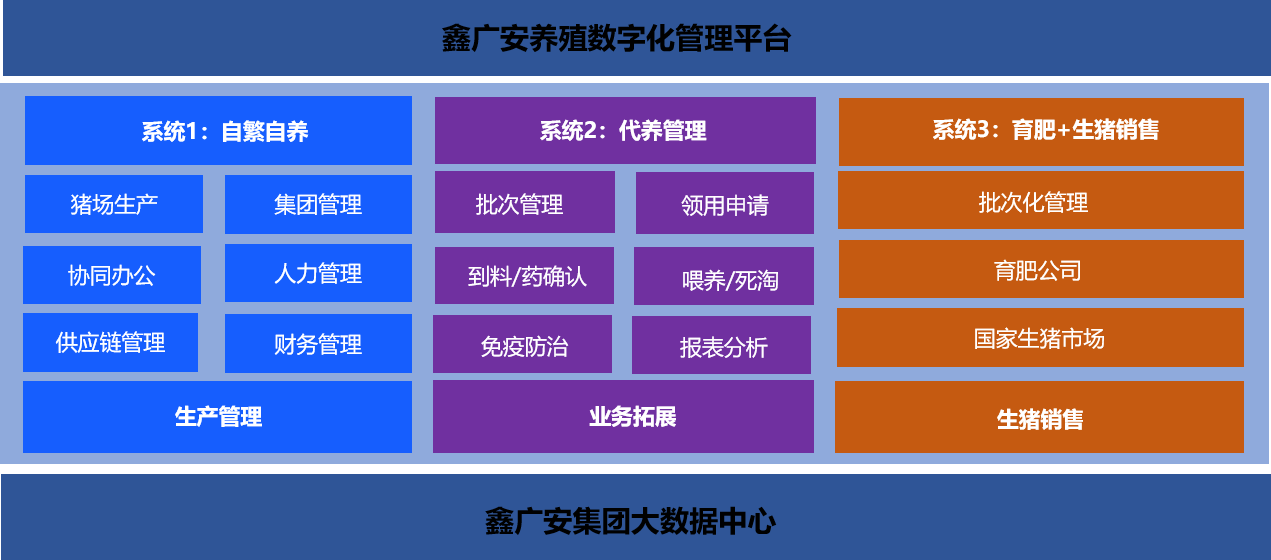 鑫广安养殖数字化管理平台

系统1：自繁自养

猪场生产

集团管理

协同办公

人力管理

供应链管理

财务管理

生产管理

系统2：代养管理

批次管理

领用申请

到料/药确认

喂养/死淘

免疫防治

报表分析

业务拓展

系统3：育肥+生猪销售

批次化管理

育肥公司

国家生猪市场

生猪销售

鑫广安集团大数据中心